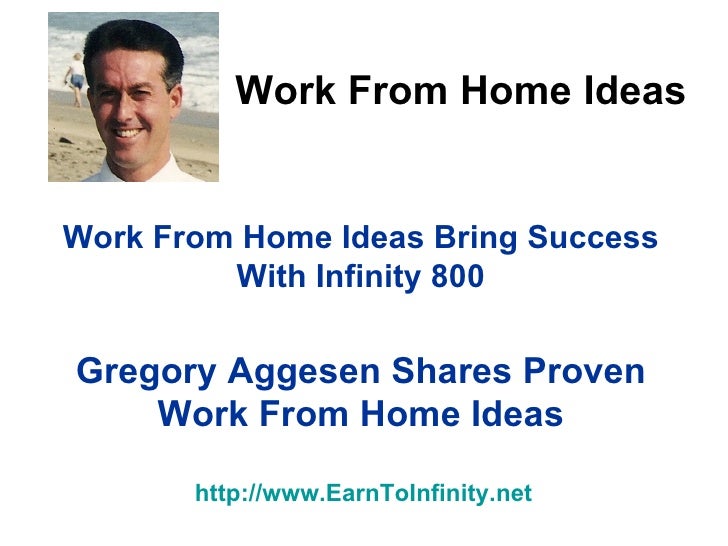 Work From Home Ideas

Work From Home Ideas Bring Success With Infinity 800

Gregory Aggesen Shares Proven Work From Home Ideas

http://www.EarnToInfinity.net